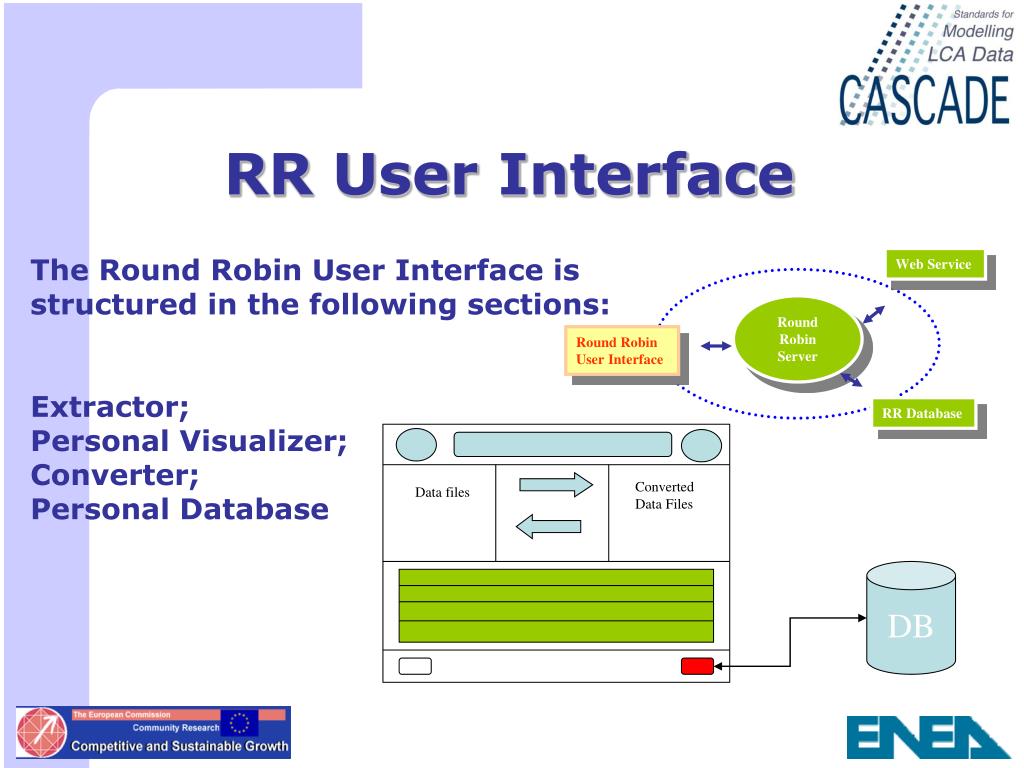 Standards for
Modelling
LCA Data
CASCADE

RR User Interface

The Round Robin User Interface is structured in the following sections:

Extractor;
Personal Visualizer;
Converter;
Personal Database

Web Service

Round Robin User Interface

Round Robin Server

RR Database

Data files

Converted Data Files

DB

The European Commission
Community Research
Competitive and Sustainable Growth

ENEA